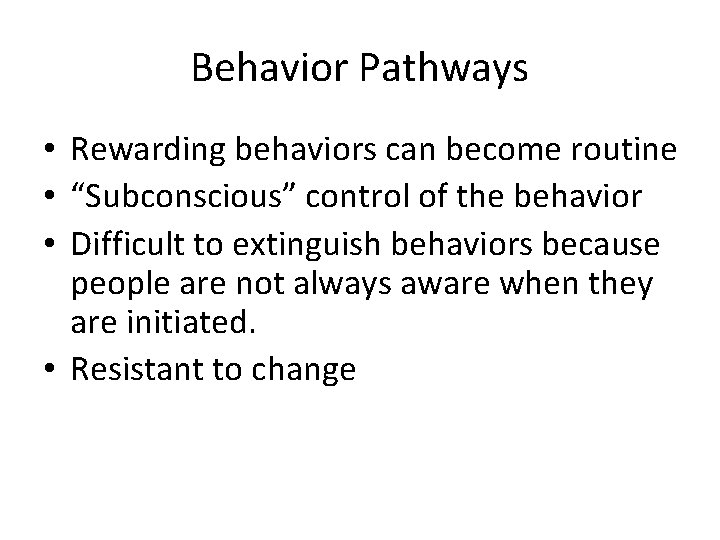 Behavior Pathways

• Rewarding behaviors can become routine
• “Subconscious” control of the behavior
• Difficult to extinguish behaviors because people are not always aware when they are initiated.
• Resistant to change